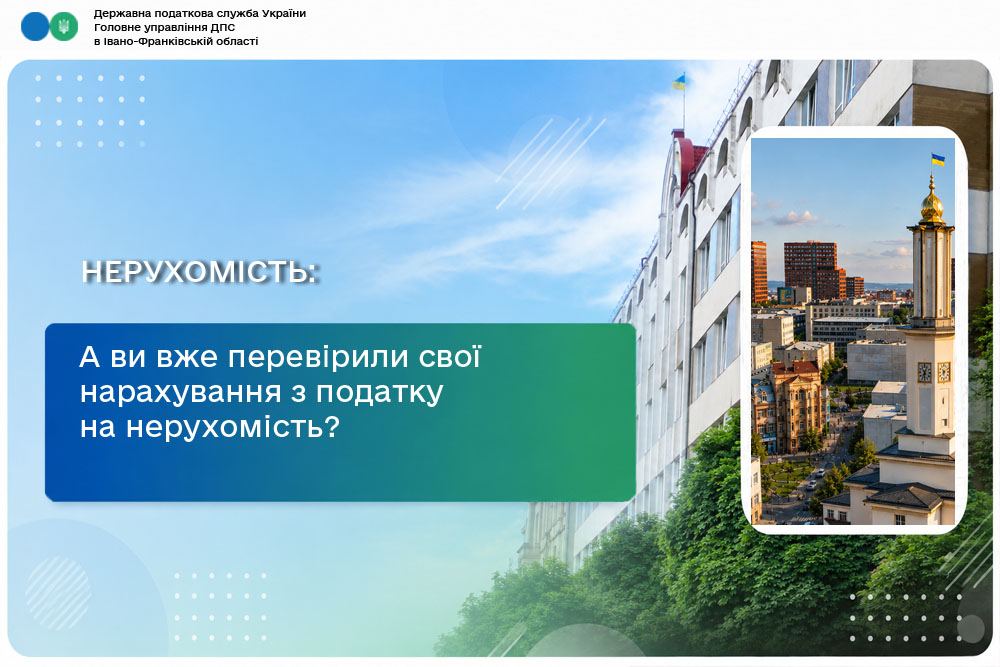 Державна податкова служба України
Головне управління ДПС
в Івано-Франківській області

НЕРУХОМІСТЬ:

А ви вже перевірили свої нарахування з податку на нерухомість?